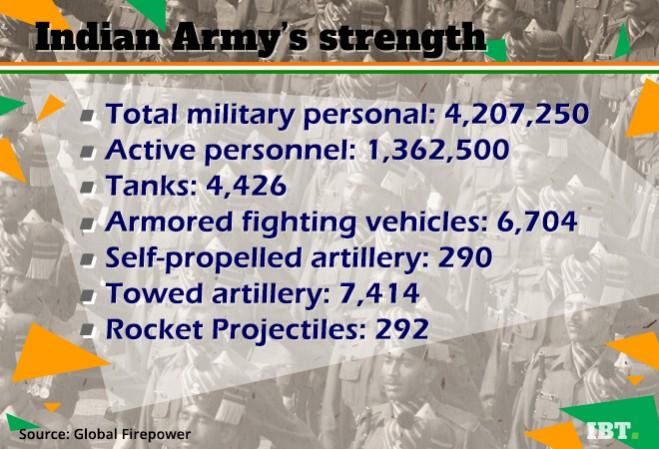 Indian Army's strength

- Total military personal: 4,207,250
- Active personnel: 1,362,500
- Tanks: 4,426
- Armored fighting vehicles: 6,704
- Self-propelled artillery: 290
- Towed artillery: 7,414
- Rocket Projectiles: 292

Source: Global Firepower

IBT.